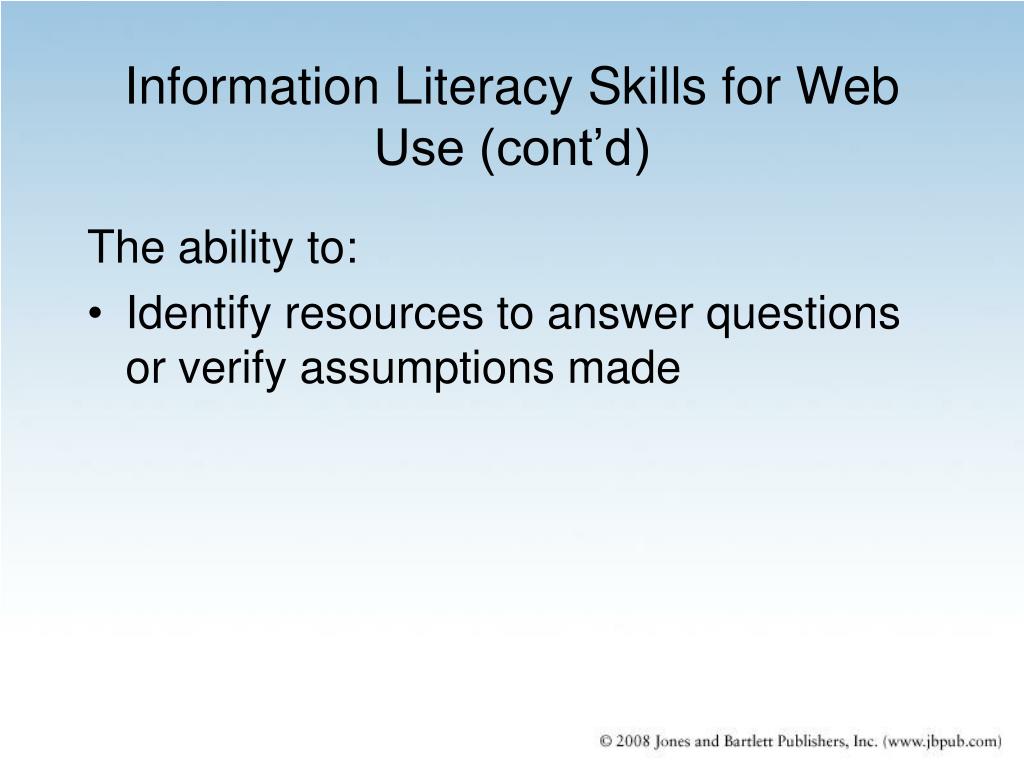 Information Literacy Skills for Web Use (cont’d)

The ability to:

• Identify resources to answer questions or verify assumptions made

© 2008 Jones and Bartlett Publishers, Inc. (www.jbpub.com)